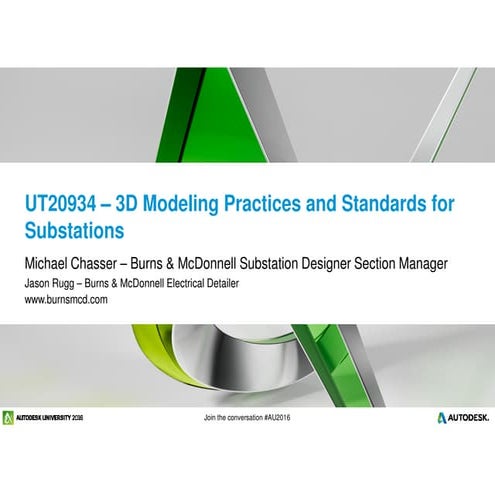 UT20934 – 3D Modeling Practices and Standards for Substations

Michael Chasser – Burns & McDonnell Substation Designer Section Manager
Jason Rugg – Burns & McDonnell Electrical Detailer
www.burnsmcd.com

AUTODESK UNIVERSITY 2016
Join the conversation #AU2016
AUTODESK.